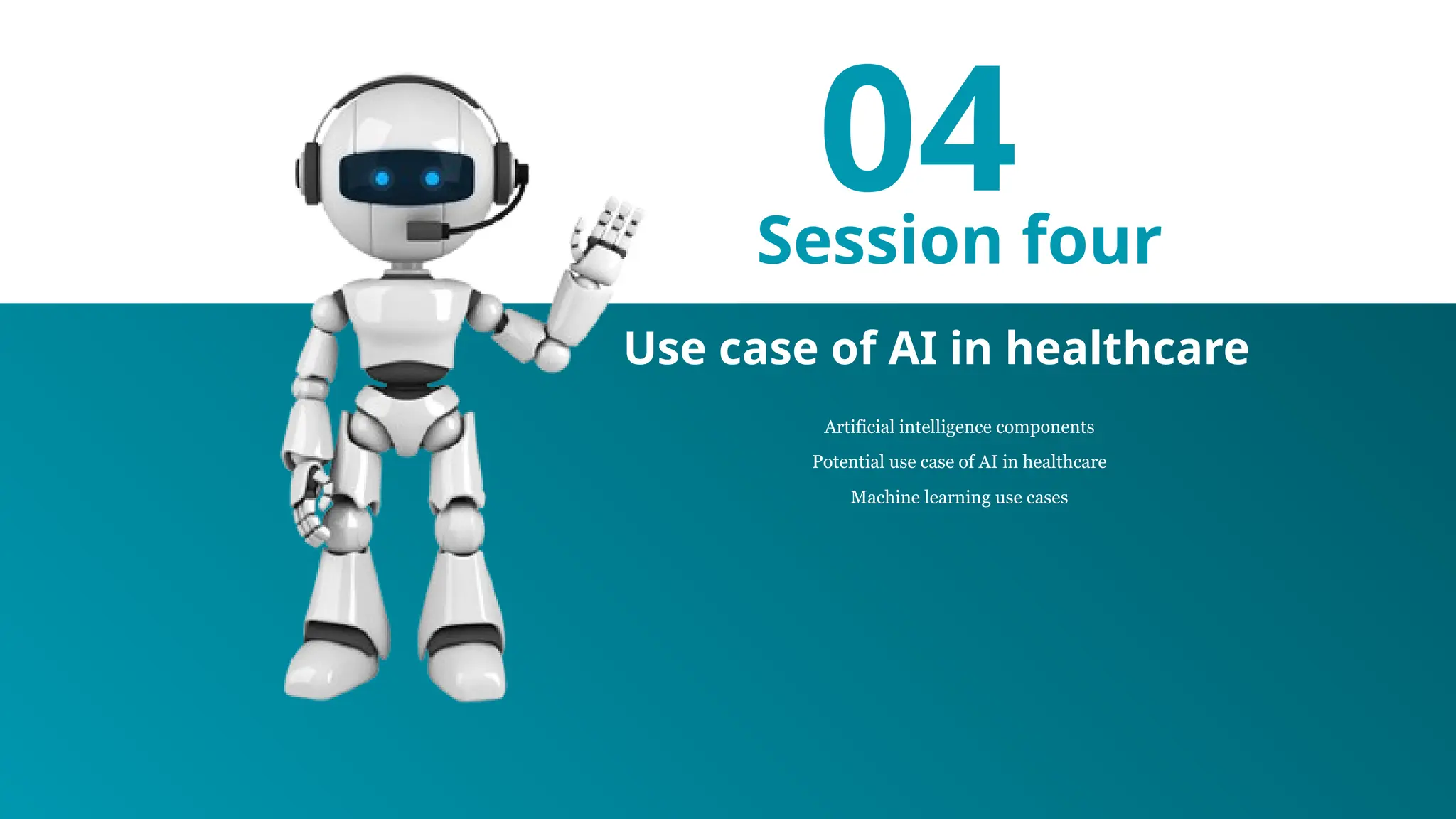 04
Session four

Use case of AI in healthcare

Artificial intelligence components

Potential use case of AI in healthcare

Machine learning use cases